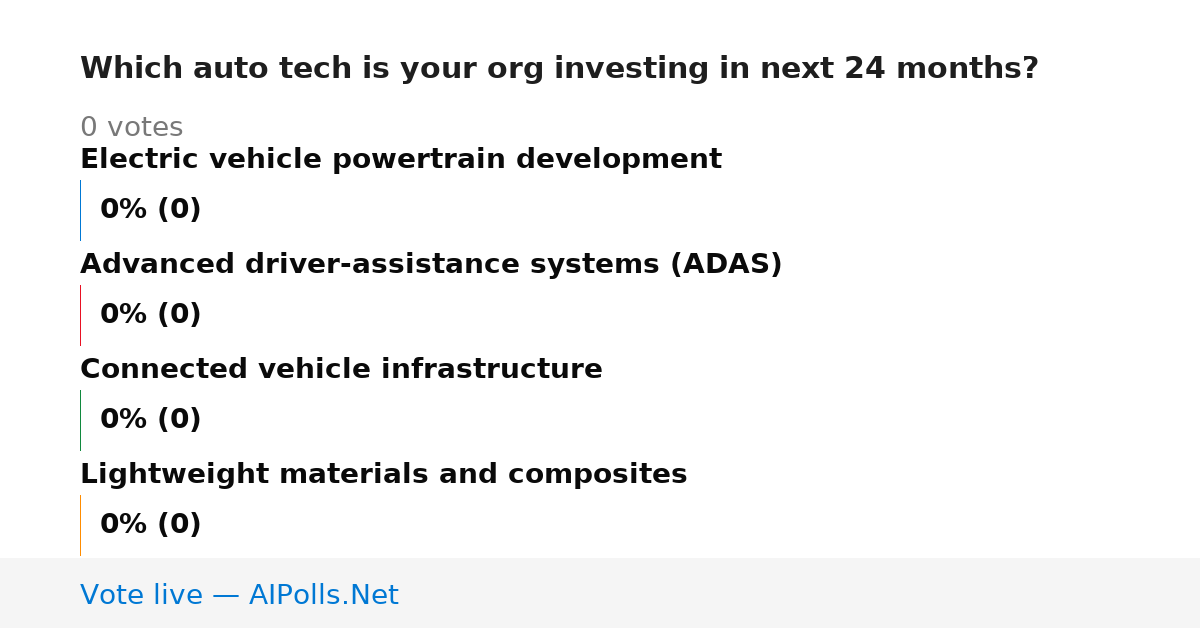 Which auto tech is your org investing in next 24 months?

0 votes

Electric vehicle powertrain development

0% (0)

Advanced driver-assistance systems (ADAS)

0% (0)

Connected vehicle infrastructure

0% (0)

Lightweight materials and composites

0% (0)

Vote live — AIPolls.Net